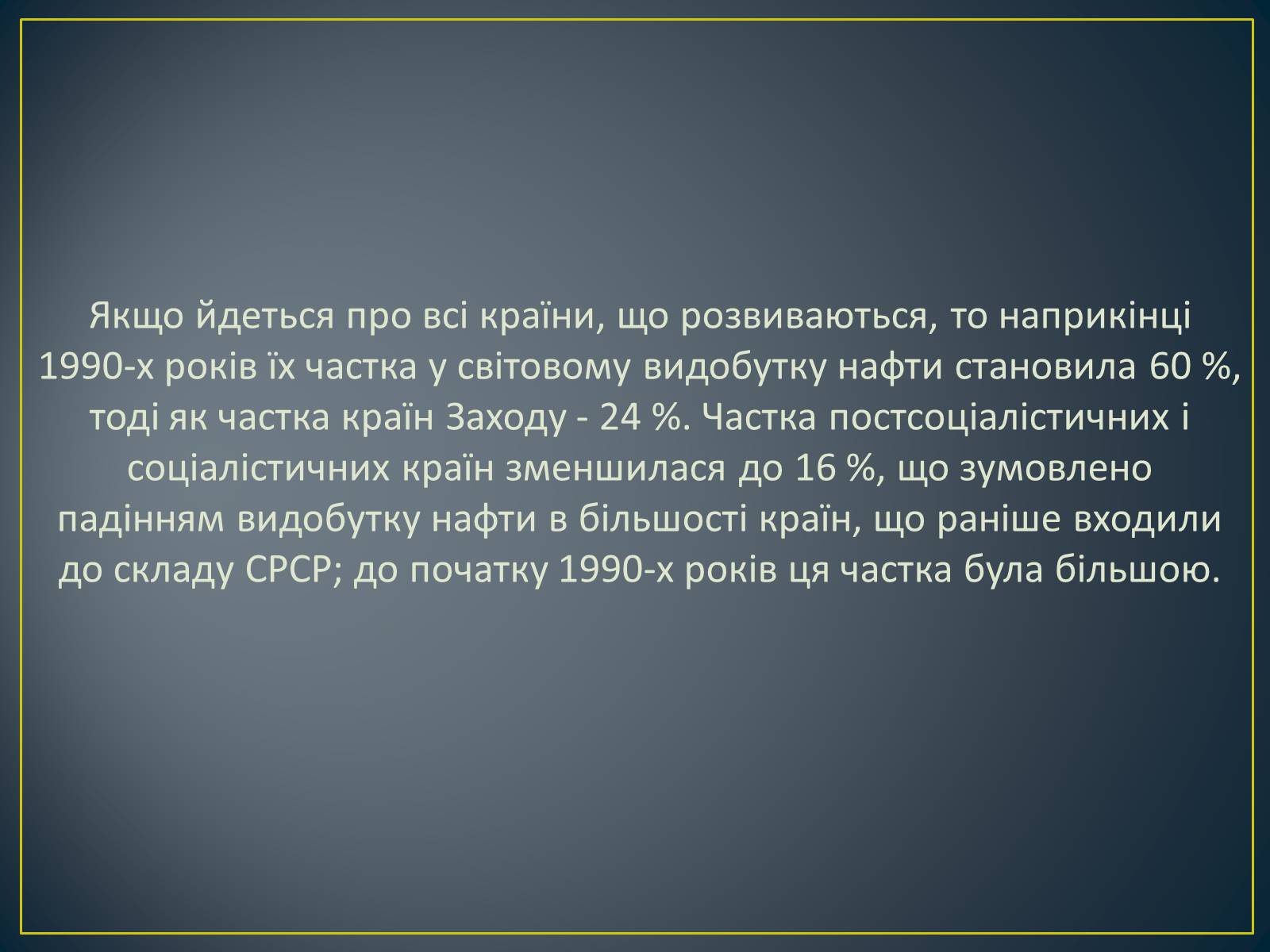 Якщо йдеться про всі країни, що розвиваються, то наприкінці 1990-х років їх частка у світовому видобутку нафти становила 60 %, тоді як частка країн Заходу - 24 %. Частка постсоціалістичних і соціалістичних країн зменшилася до 16 %, що зумовлено падінням видобутку нафти в більшості країн, що раніше входили до складу СРСР; до початку 1990-х років ця частка була більшою.